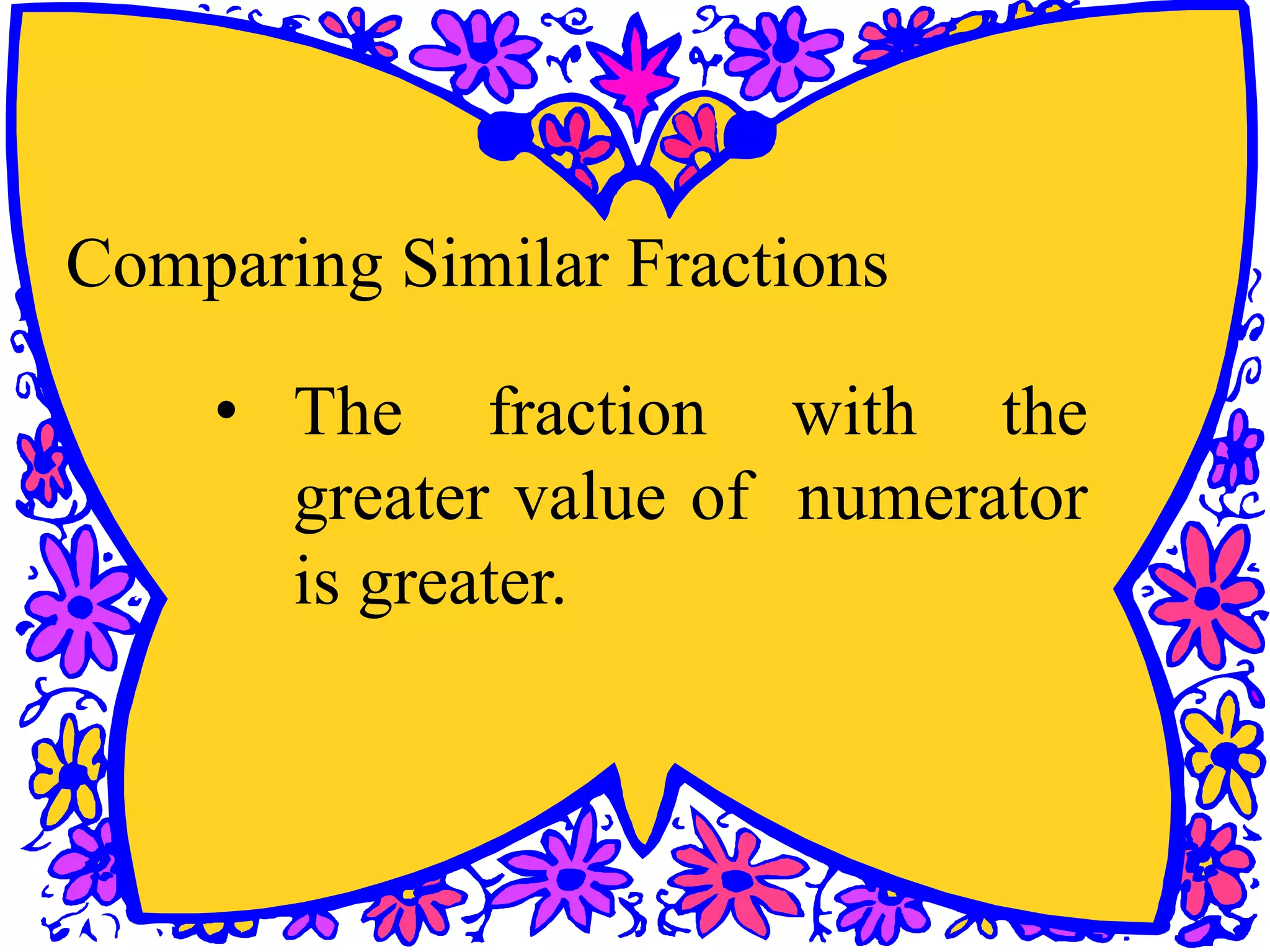 Comparing Similar Fractions

• The fraction with the greater value of numerator is greater.